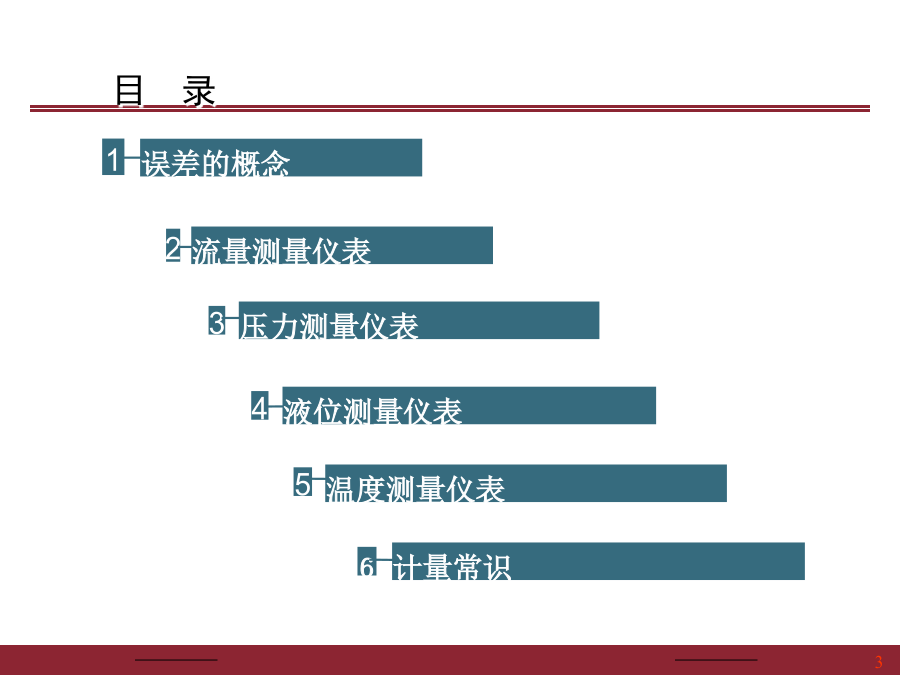 目 录

1 误差的概念

2 流量测量仪表

3 压力测量仪表

4 液位测量仪表

5 温度测量仪表

6 计量常识

3